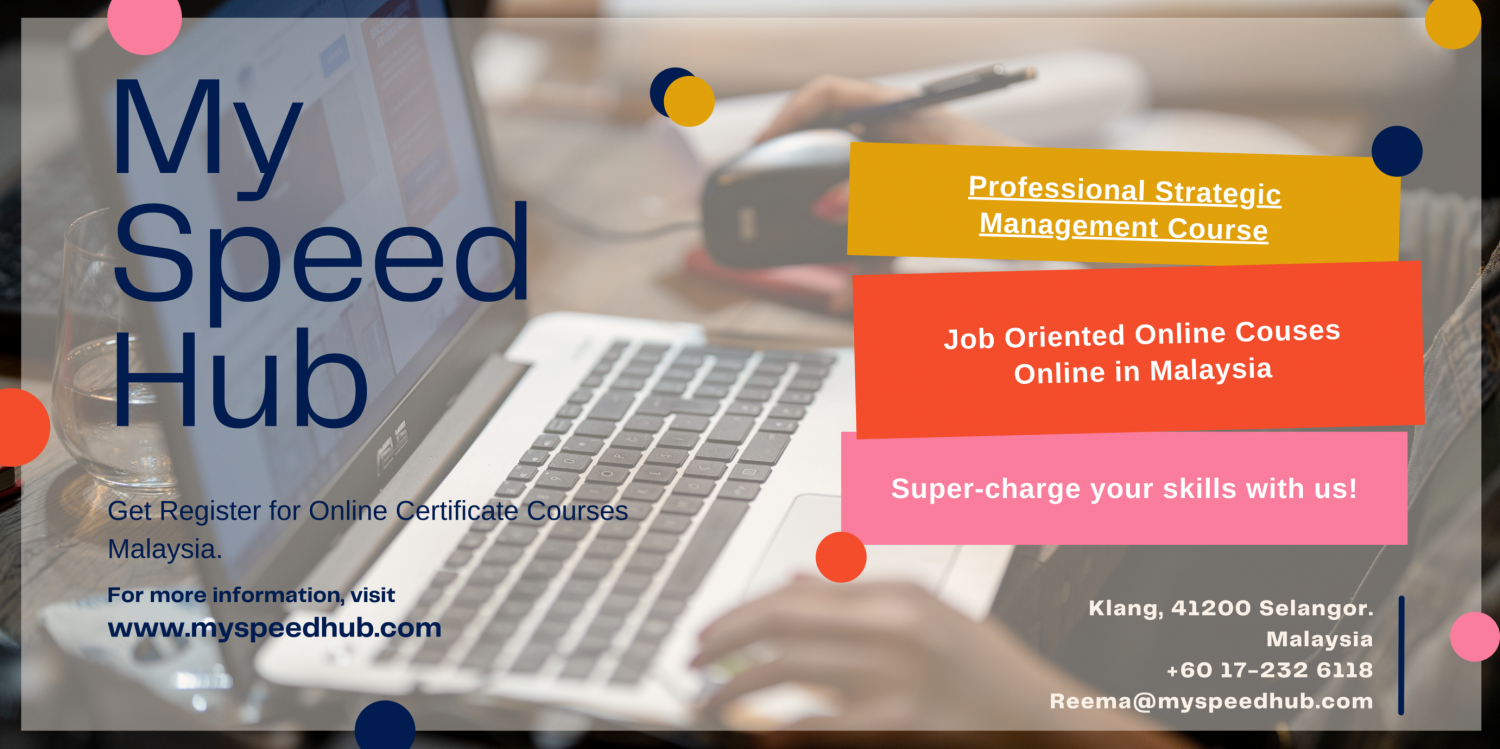 My Speed Hub

Get Register for Online Certificate Courses Malaysia.

For more information, visit
www.myspeedhub.com

Professional Strategic Management Course

Job Oriented Online Couses Online in Malaysia

Super-charge your skills with us!

Klang, 41200 Selangor. Malaysia
+60 17-232 6118
Reema@myspeedhub.com